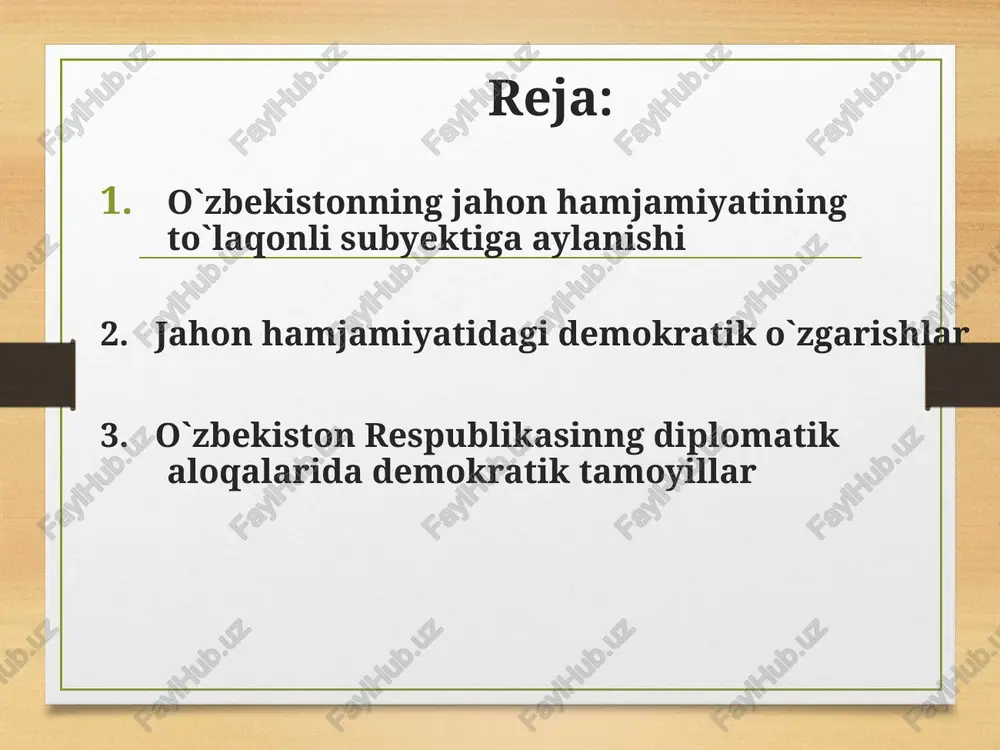 Reja:

1. O`zbekistonning jahon hamjamiyatining to`laqonli subyektiga aylanishi

2. Jahon hamjamiyatidagi demokratik o`zgarishlar

3. O`zbekiston Respublikasinng diplomatik aloqalarida demokratik tamoyillar

FaylHub.uz